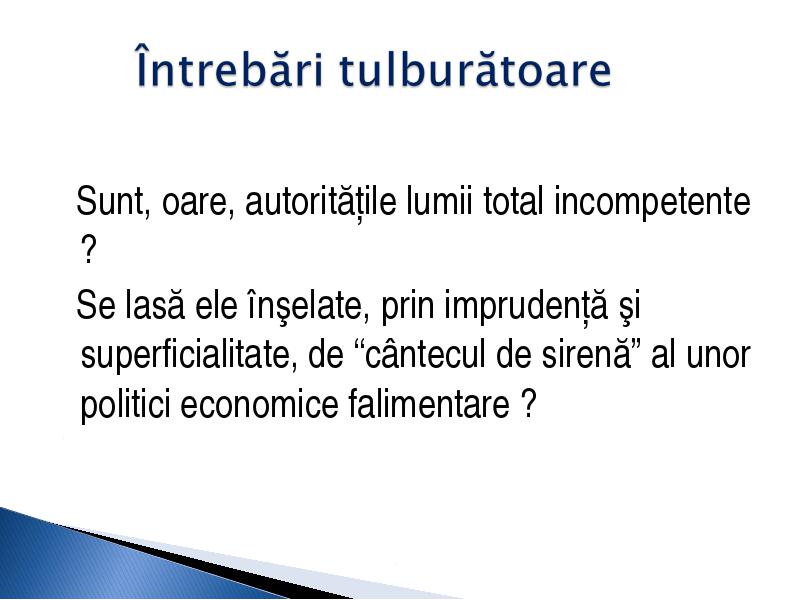 Întrebări tulburătoare

Sunt, oare, autoritățile lumii total incompetente ?

Se lasă ele înşelate, prin imprudență şi superficialitate, de “cântecul de sirenă” al unor politici economice falimentare ?